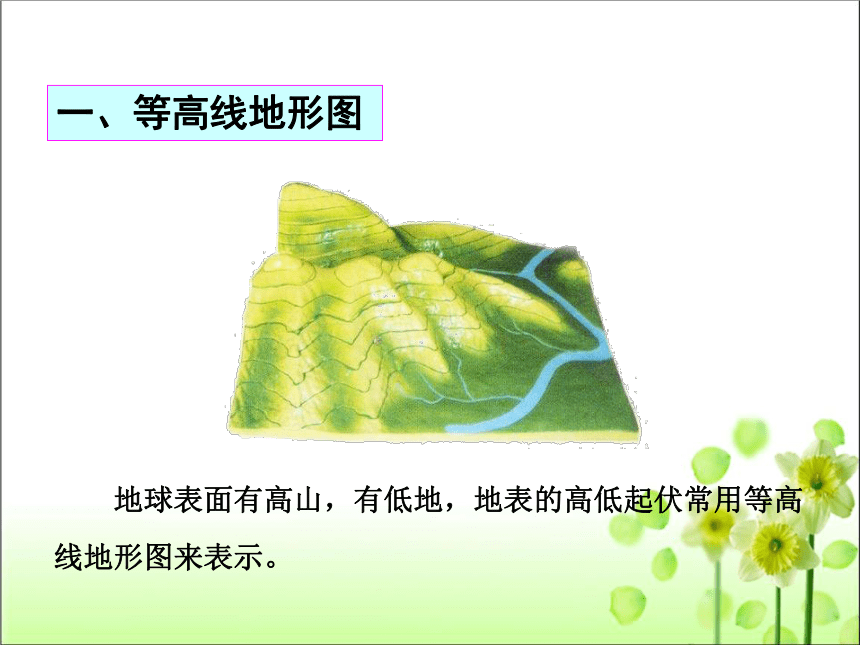 一、等高线地形图

地球表面有高山，有低地，地表的高低起伏常用等高线地形图来表示。